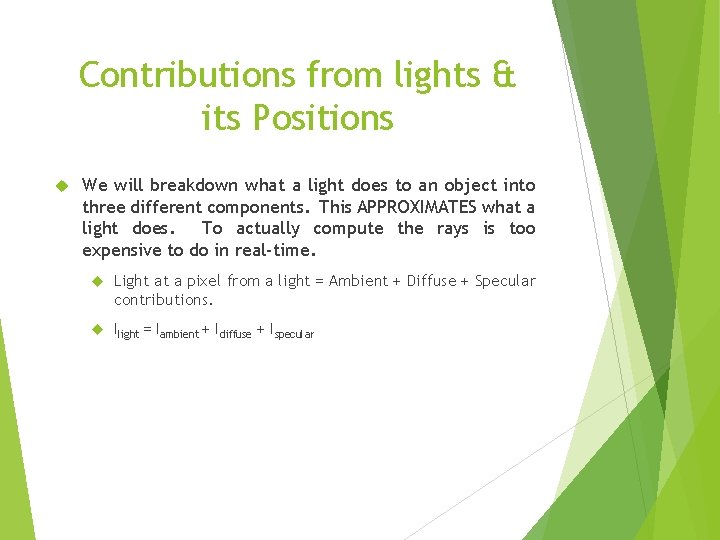 Contributions from lights & its Positions

We will breakdown what a light does to an object into three different components. This APPROXIMATES what a light does. To actually compute the rays is too expensive to do in real-time.

Light at a pixel from a light = Ambient + Diffuse + Specular contributions.

$I_{light} = I_{ambient} + I_{diffuse} + I_{specular}$